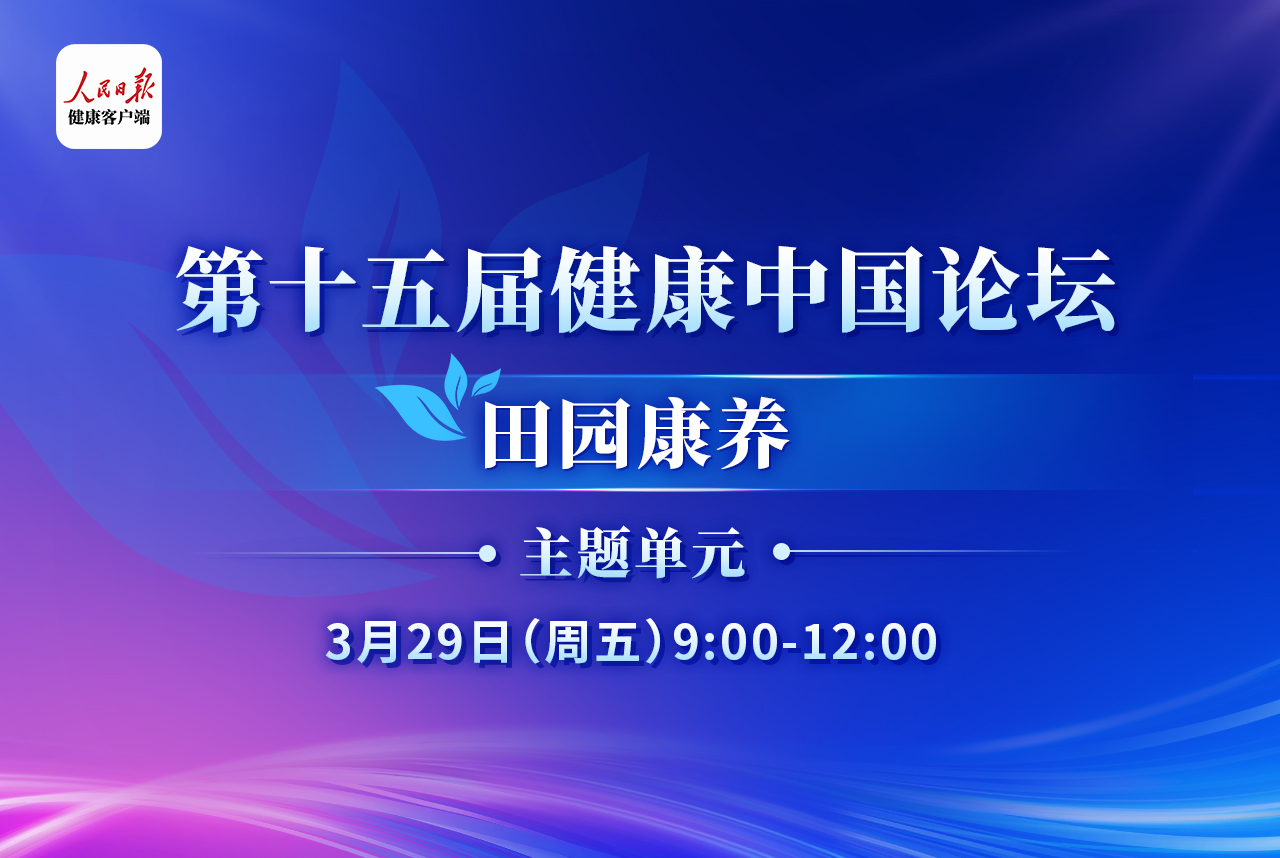 人民日报
健康客户端

第十五届健康中国论坛

田园康养

主题单元

3月29日（周五）9:00-12:00